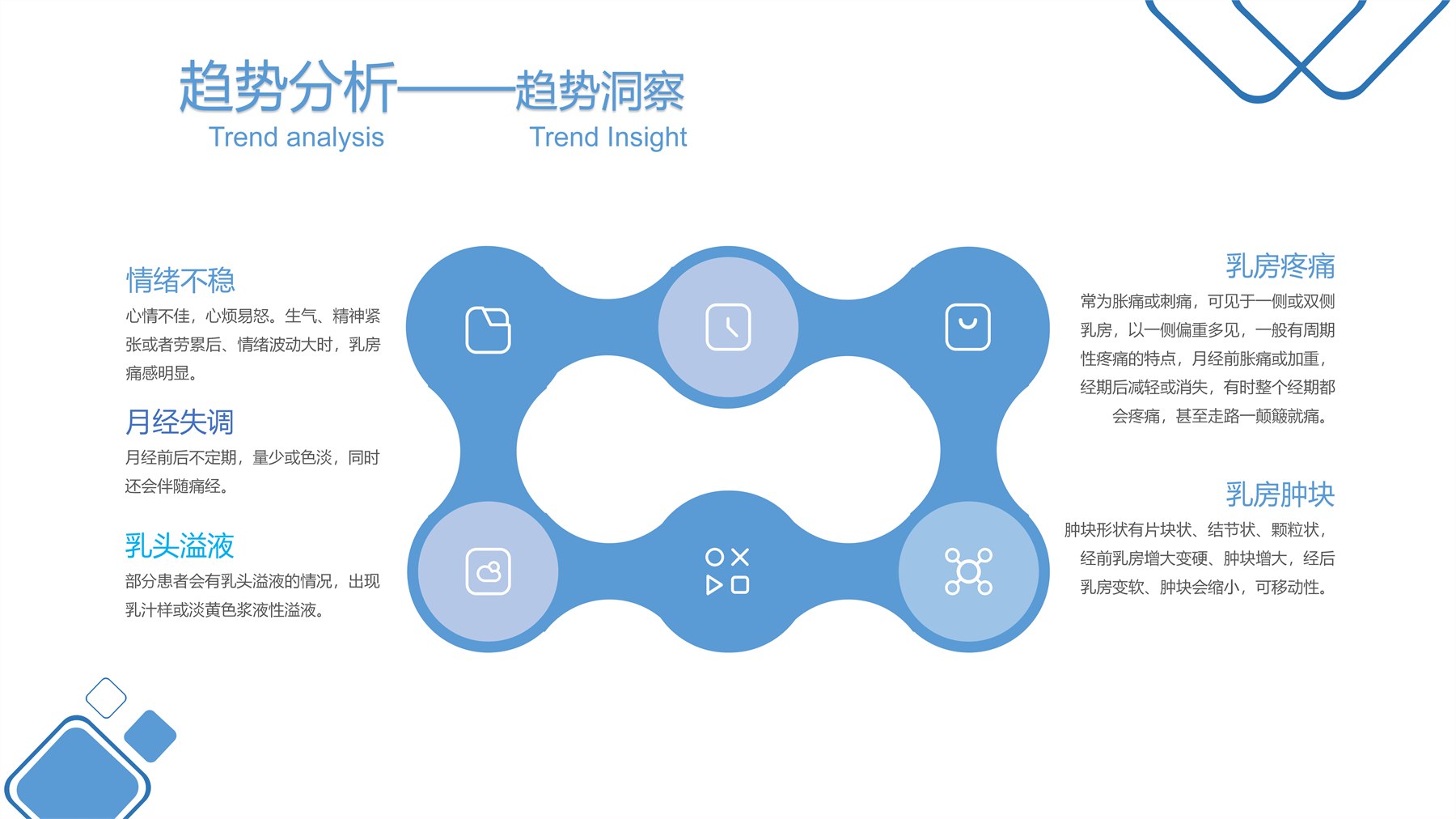 趋势分析——趋势洞察

Trend analysis Trend Insight

情绪不稳

心情不佳，心烦易怒。生气、精神紧张或者劳累后、情绪波动大时，乳房痛感明显。

月经失调

月经前后不定期，量少或色淡，同时还会伴随痛经。

乳头溢液

部分患者会有乳头溢液的情况，出现乳汁样或淡黄色浆液性溢液。

乳房疼痛

常为胀痛或刺痛，可见于一侧或双侧乳房，以一侧偏重多见，一般有周期性疼痛的特点，月经前胀痛或加重，经期后减轻或消失，有时整个经期都会疼痛，甚至走路一颠簸就痛。

乳房肿块

肿块形状有片块状、结节状、颗粒状，经前乳房增大变硬、肿块增大，经后乳房变软、肿块会缩小，可移动性。